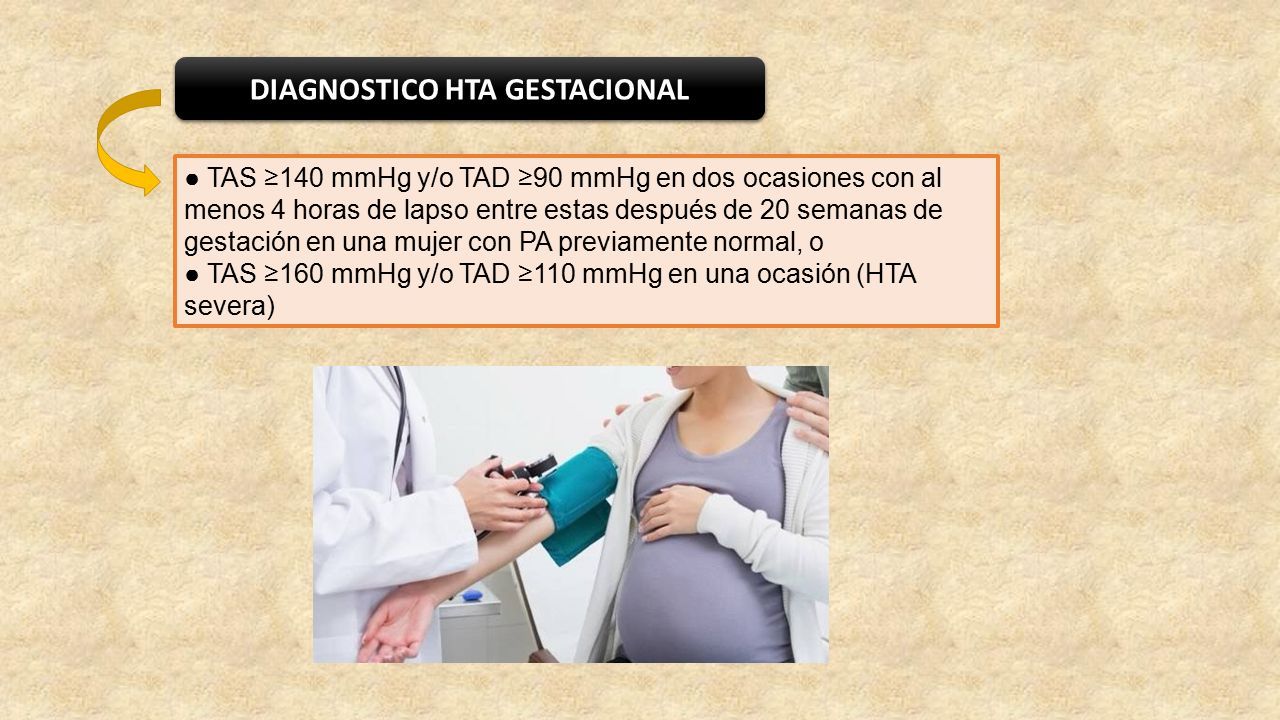 DIAGNOSTICO HTA GESTACIONAL

● TAS ≥140 mmHg y/o TAD ≥90 mmHg en dos ocasiones con al menos 4 horas de lapso entre estas después de 20 semanas de gestación en una mujer con PA previamente normal, o
● TAS ≥160 mmHg y/o TAD ≥110 mmHg en una ocasión (HTA severa)